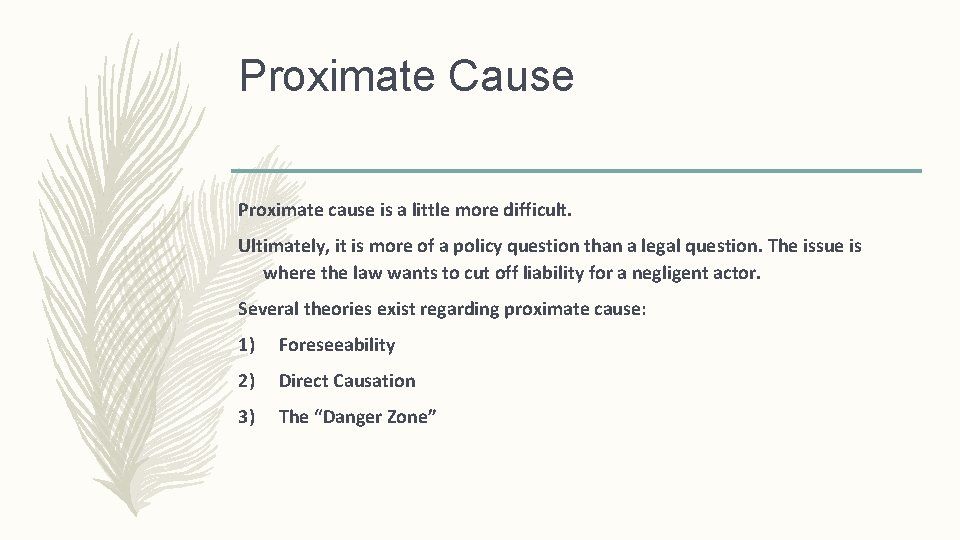 Proximate Cause

Proximate cause is a little more difficult.

Ultimately, it is more of a policy question than a legal question. The issue is where the law wants to cut off liability for a negligent actor.

Several theories exist regarding proximate cause:

1) Foreseeability

2) Direct Causation

3) The “Danger Zone”